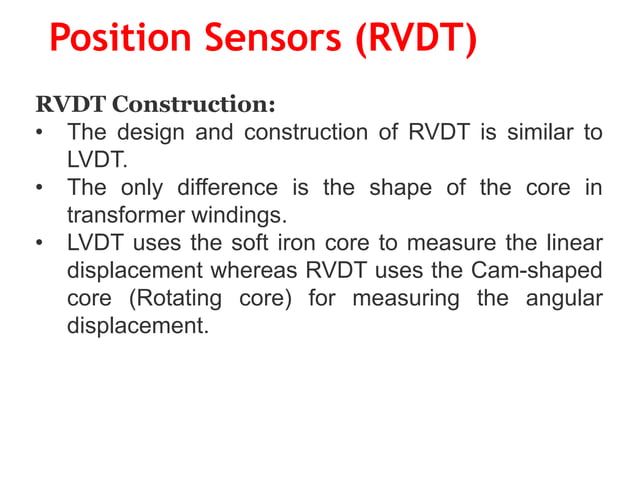 Position Sensors (RVDT)

RVDT Construction:

• The design and construction of RVDT is similar to LVDT.
• The only difference is the shape of the core in transformer windings.
• LVDT uses the soft iron core to measure the linear displacement whereas RVDT uses the Cam-shaped core (Rotating core) for measuring the angular displacement.